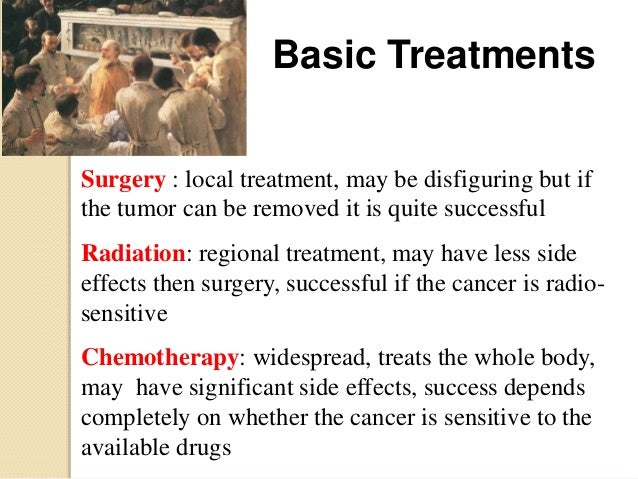 Basic Treatments

Surgery : local treatment, may be disfiguring but if the tumor can be removed it is quite successful

Radiation: regional treatment, may have less side effects then surgery, successful if the cancer is radio-sensitive

Chemotherapy: widespread, treats the whole body, may have significant side effects, success depends completely on whether the cancer is sensitive to the available drugs